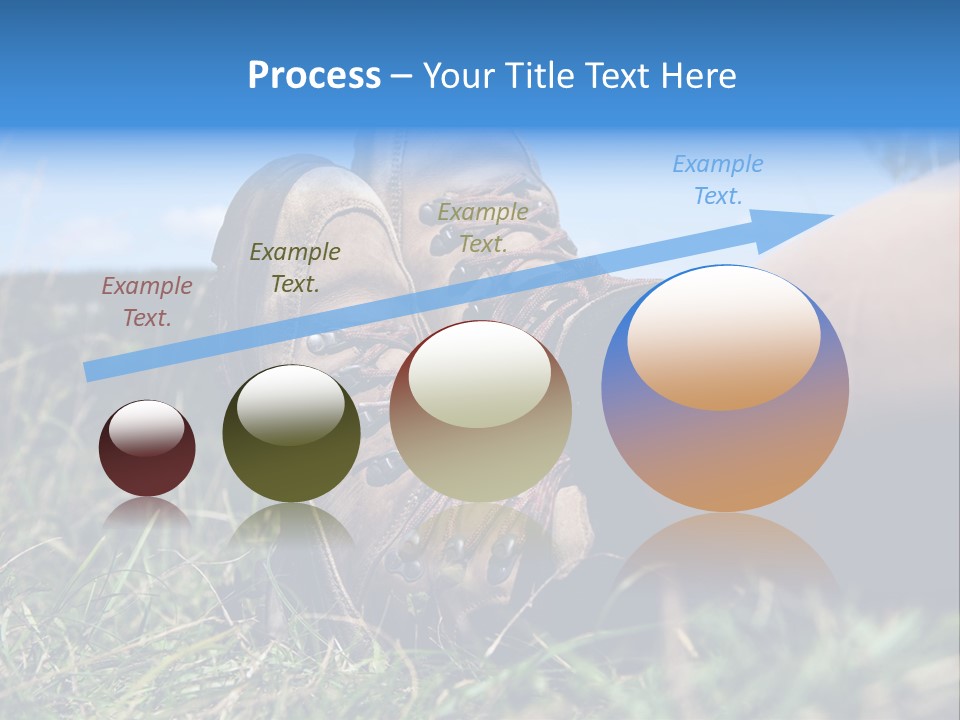 Process – Your Title Text Here

Example Text.

Example Text.

Example Text.

Example Text.